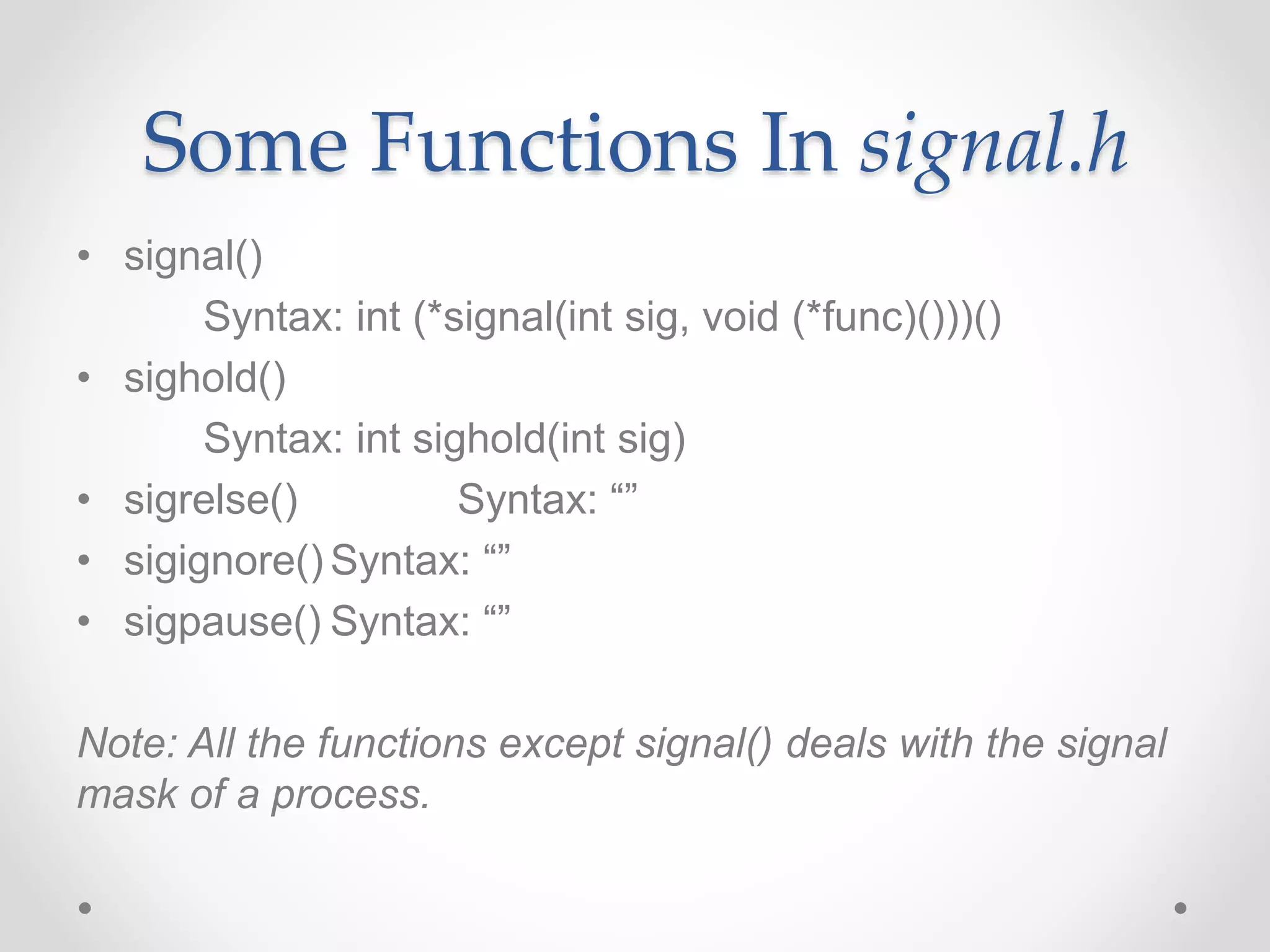 Some Functions In signal.h

• signal()
Syntax: int (*signal(int sig, void (*func)()))()
• sighold()
Syntax: int sighold(int sig)
• sigrelse() Syntax: “”
• sigignore() Syntax: “”
• sigpause() Syntax: “”

Note: All the functions except signal() deals with the signal mask of a process.